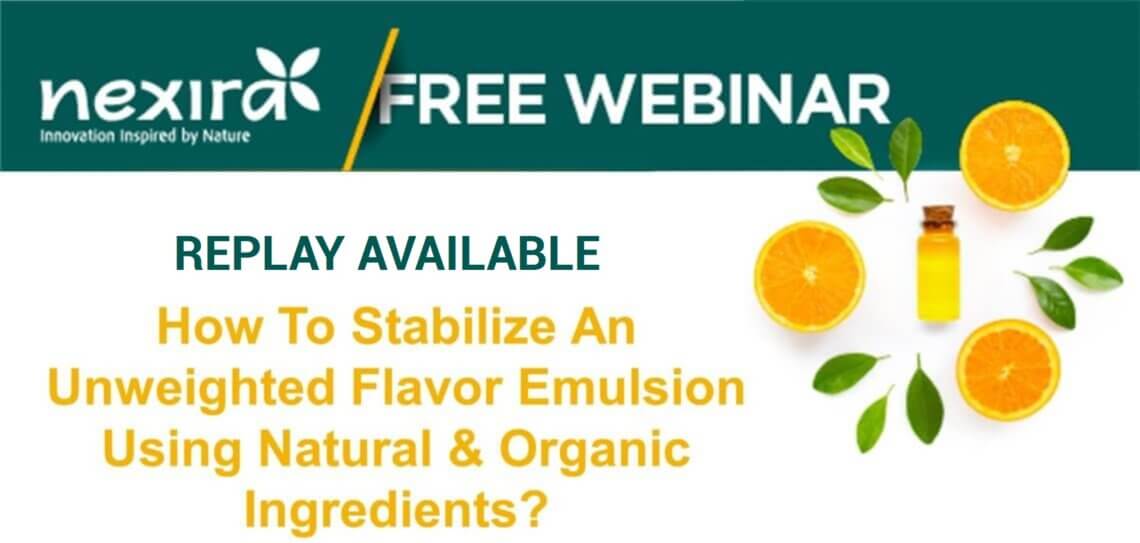 nexira
Innovation Inspired by Nature

FREE WEBINAR

REPLAY AVAILABLE

How To Stabilize An Unweighted Flavor Emulsion Using Natural & Organic Ingredients?